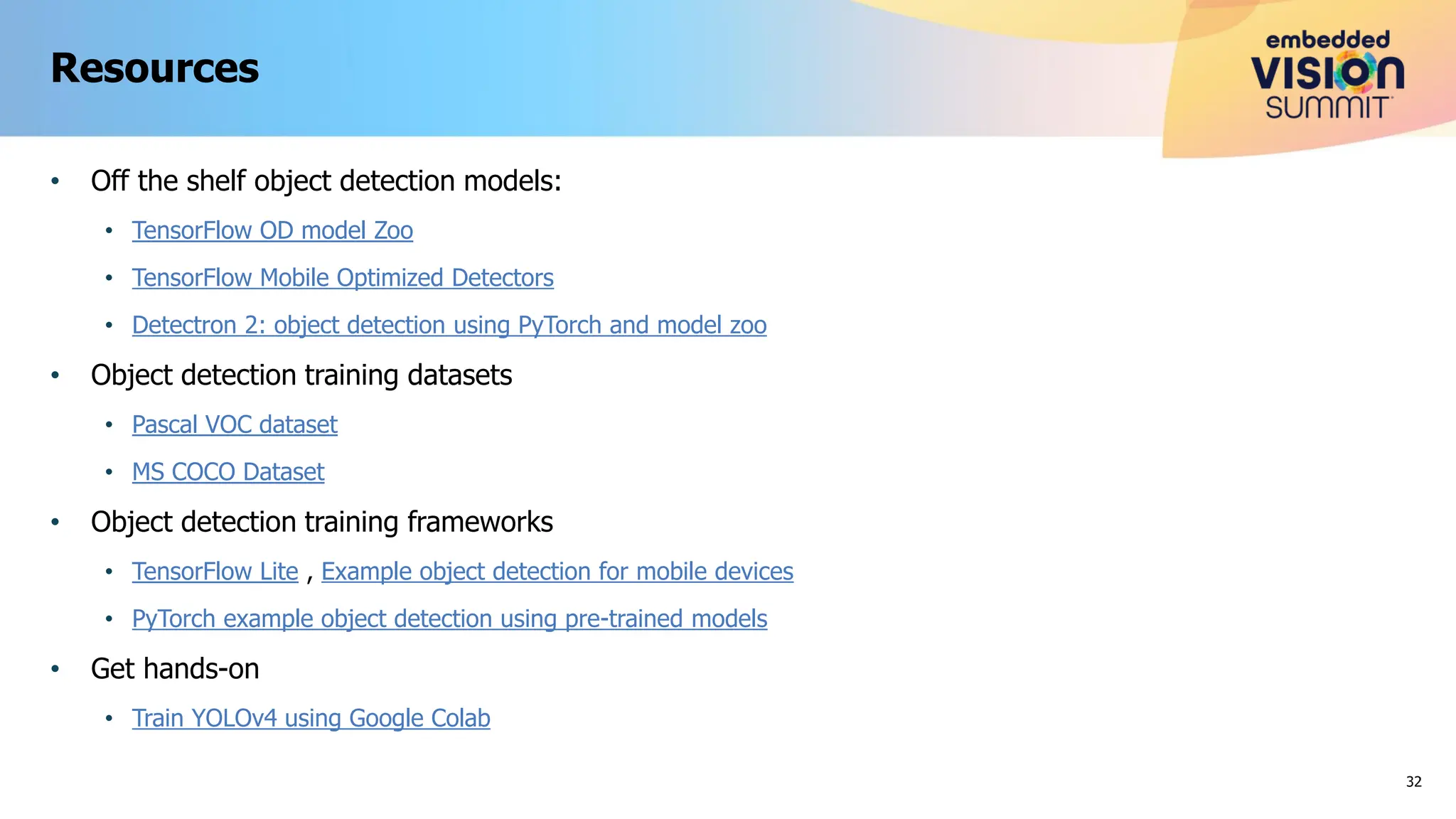 Resources

embedded VISION SUMMIT

- Off the shelf object detection models:
  - TensorFlow OD model Zoo
  - TensorFlow Mobile Optimized Detectors
  - Detectron 2: object detection using PyTorch and model zoo
- Object detection training datasets
  - Pascal VOC dataset
  - MS COCO Dataset
- Object detection training frameworks
  - TensorFlow Lite , Example object detection for mobile devices
  - PyTorch example object detection using pre-trained models
- Get hands-on
  - Train YOLOv4 using Google Colab

32